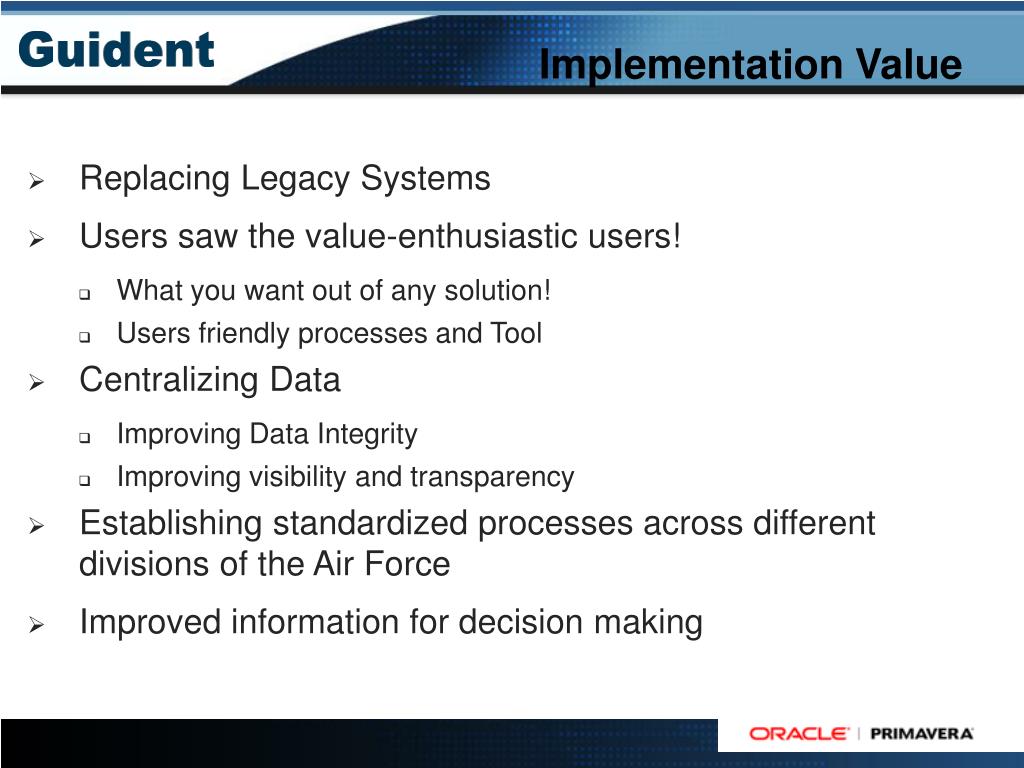 Guident

Implementation Value

➢ Replacing Legacy Systems

➢ Users saw the value-enthusiastic users!

❑ What you want out of any solution!

❑ Users friendly processes and Tool

➢ Centralizing Data

❑ Improving Data Integrity

❑ Improving visibility and transparency

➢ Establishing standardized processes across different divisions of the Air Force

➢ Improved information for decision making

ORACLE | PRIMAVERA